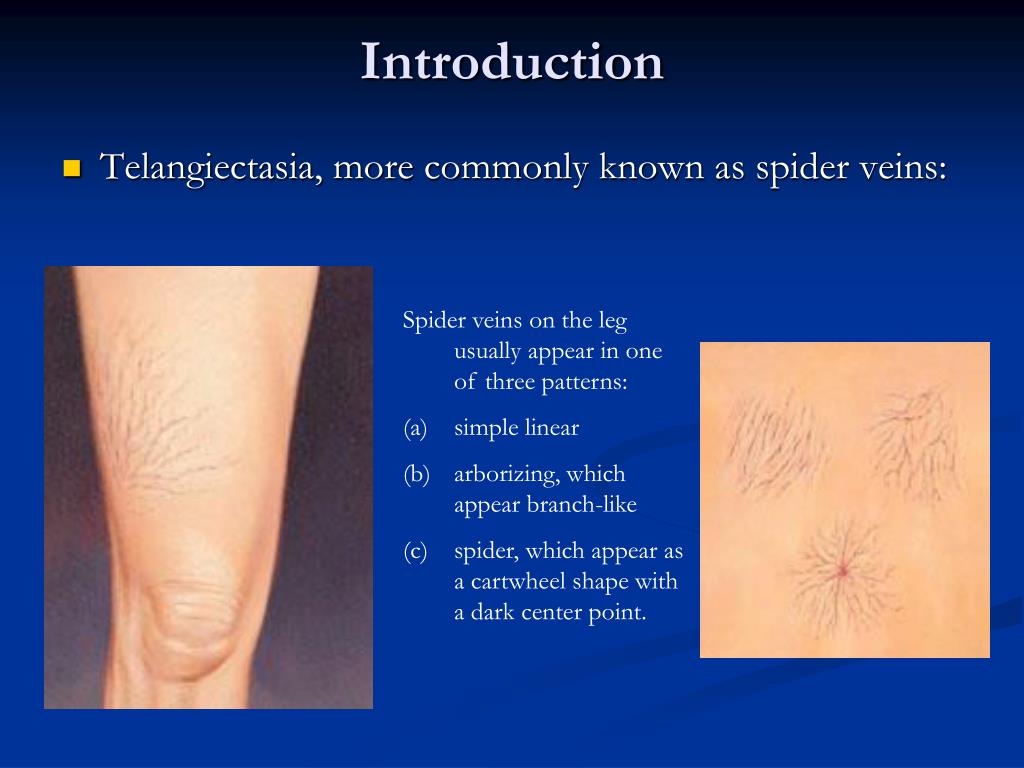 Introduction

Telangiectasia, more commonly known as spider veins:

Spider veins on the leg usually appear in one of three patterns:

(a) simple linear

(b) arborizing, which appear branch-like

(c) spider, which appear as a cartwheel shape with a dark center point.